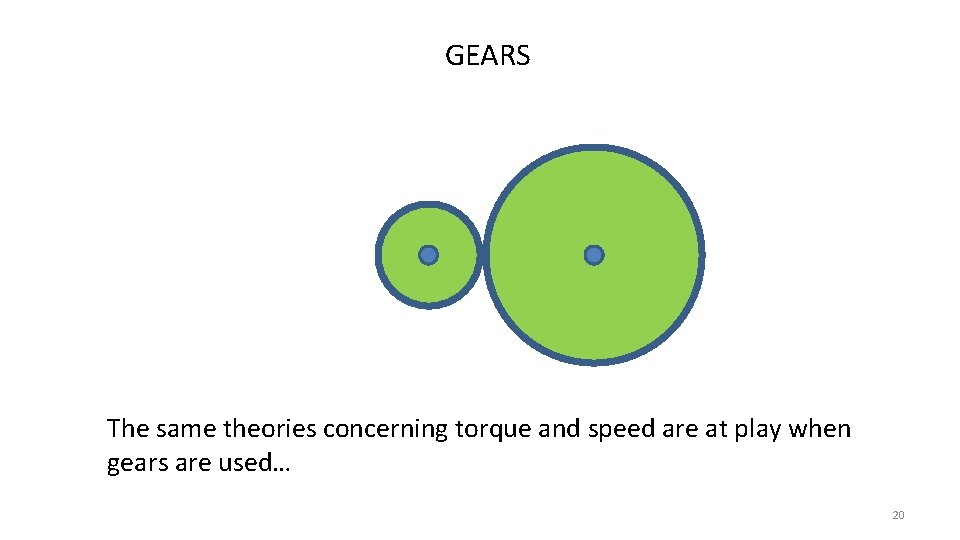 GEARS

The same theories concerning torque and speed are at play when gears are used…

20